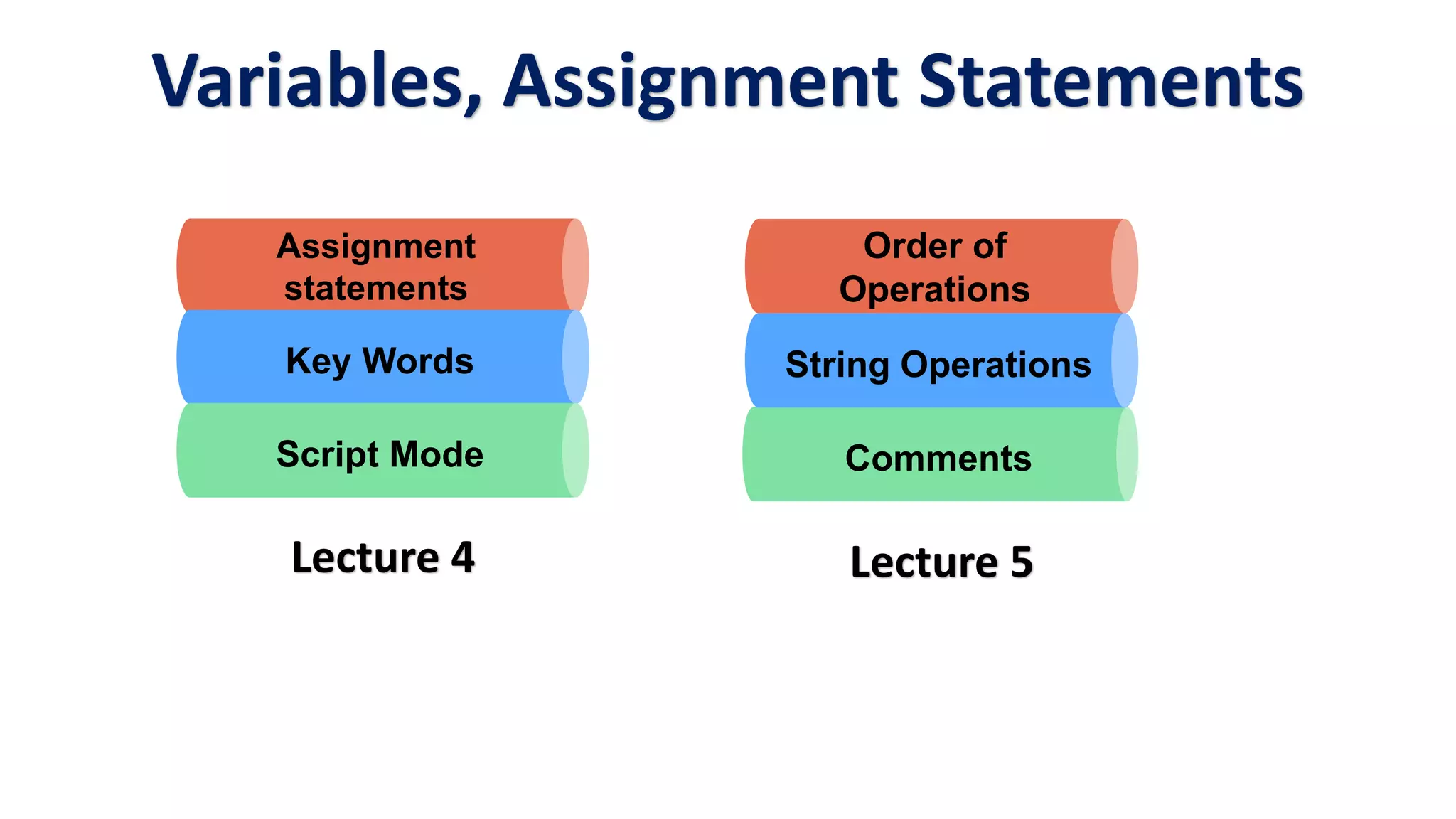 Variables, Assignment Statements

Assignment statements

Key Words

Script Mode

Lecture 4

Order of Operations

String Operations

Comments

Lecture 5